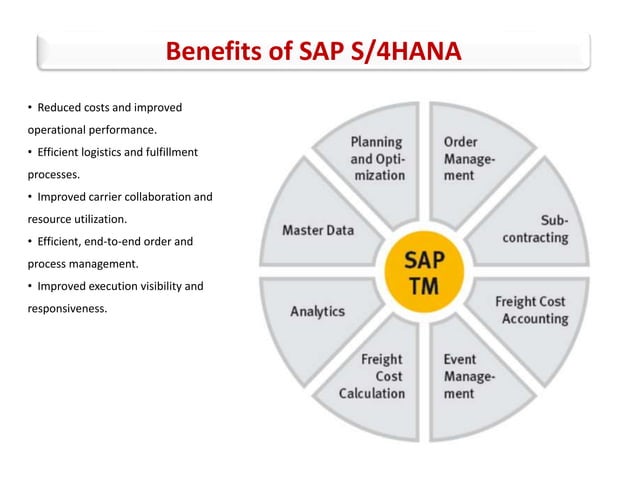 Benefits of SAP S/4HANA

• Reduced costs and improved operational performance.
• Efficient logistics and fulfillment processes.
• Improved carrier collaboration and resource utilization.
• Efficient, end-to-end order and process management.
• Improved execution visibility and responsiveness.

Planning and Optimization

Order Management

Subcontracting

Freight Cost Accounting

Event Management

Freight Cost Calculation

Analytics

Master Data

SAP TM